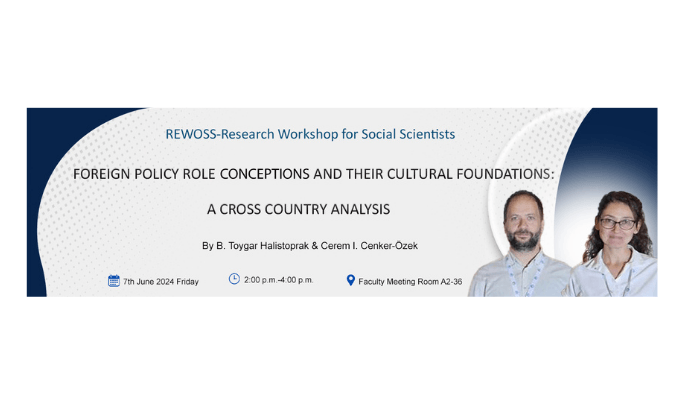 REWOSS-Research Workshop for Social Scientists

FOREIGN POLICY ROLE CONCEPTIONS AND THEIR CULTURAL FOUNDATIONS:

A CROSS COUNTRY ANALYSIS

By B. Toygar Halistoprak & Cerem I. Cenker-Özek

7th June 2024 Friday

2:00 p.m.-4:00 p.m.

Faculty Meeting Room A2-36